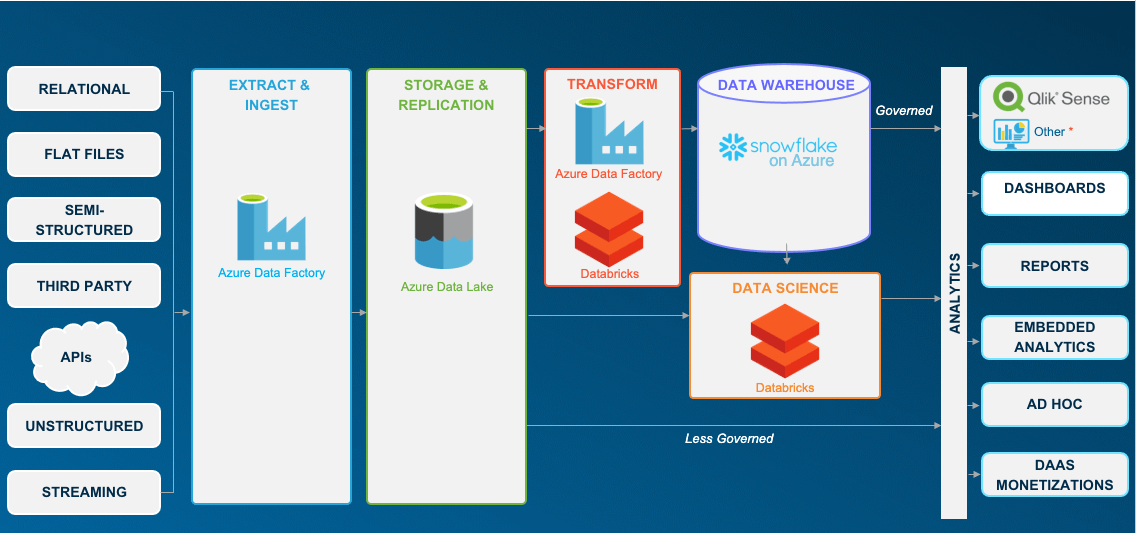 RELATIONAL

FLAT FILES

SEMI-STRUCTURED

THIRD PARTY

APIs

UNSTRUCTURED

STREAMING

EXTRACT & INGEST

Azure Data Factory

STORAGE & REPLICATION

Azure Data Lake

TRANSFORM

Azure Data Factory

Databricks

DATA WAREHOUSE

snowflake on Azure

Governed

DATA SCIENCE

Databricks

Less Governed

ANALYTICS

Qlik Sense

Other *

DASHBOARDS

REPORTS

EMBEDDED ANALYTICS

AD HOC

DAAS MONETIZATIONS